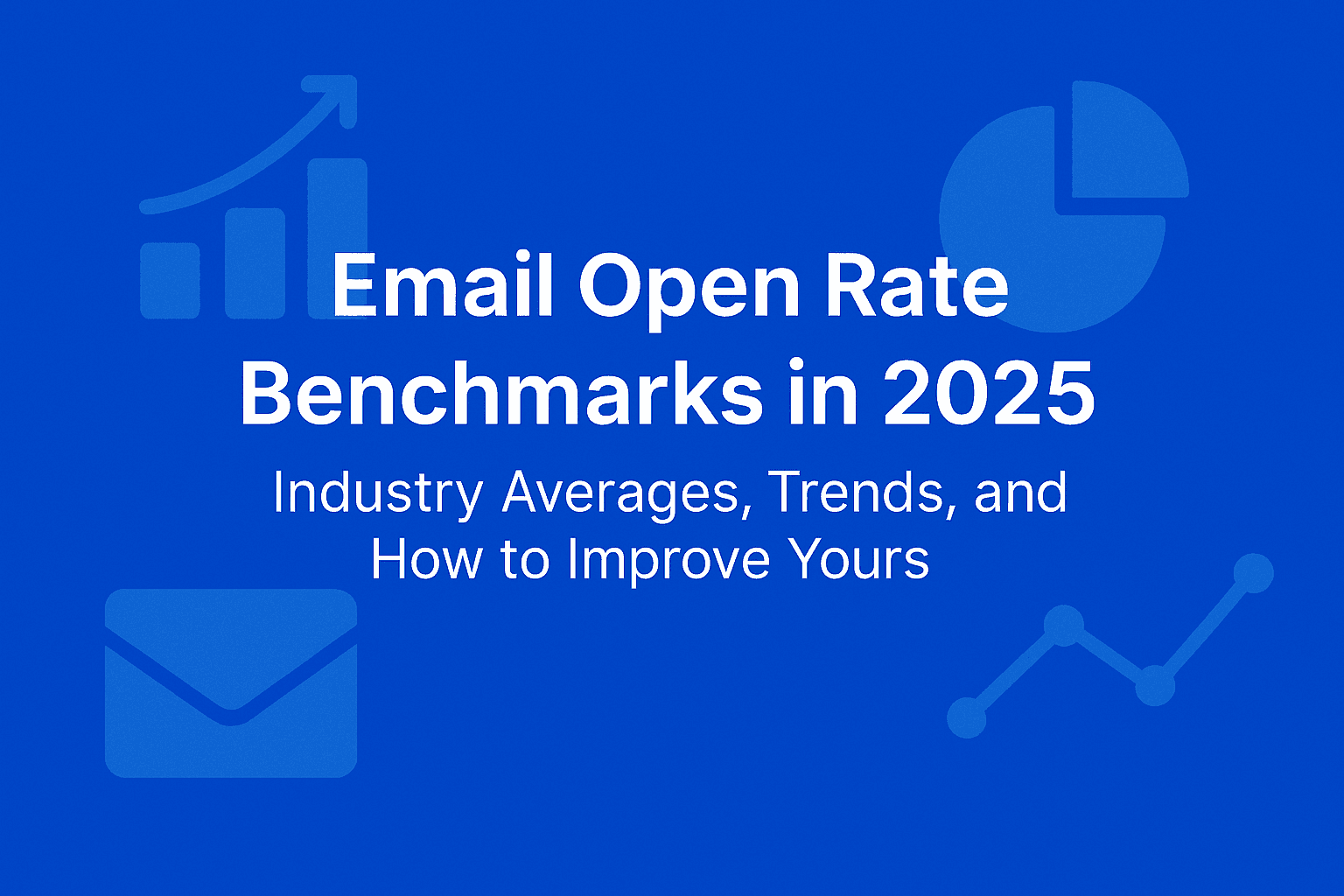 Email Open Rate Benchmarks in 2025

Industry Averages, Trends, and How to Improve Yours